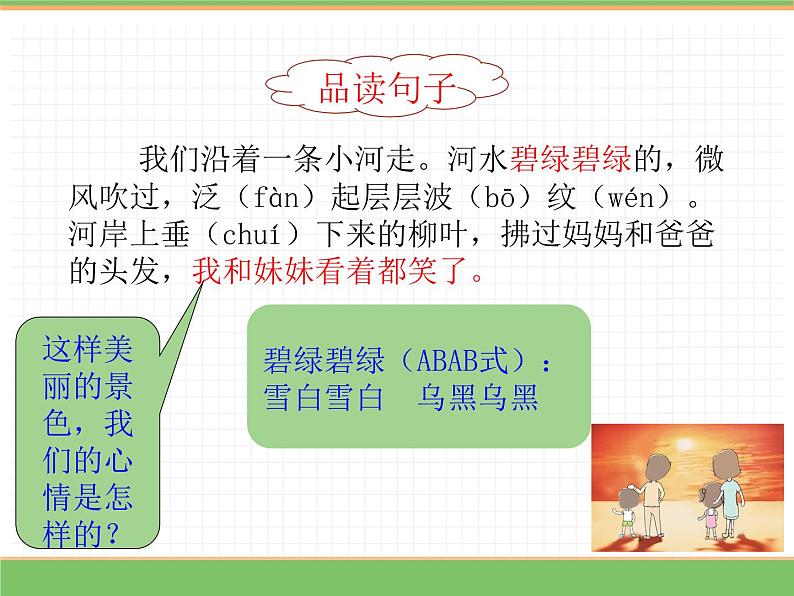 品读句子

我们沿着一条小河走。河水碧绿碧绿的，微风吹过，泛（fàn）起层层波（bō）纹（wén）。河岸上垂（chuí）下来的柳叶，拂过妈妈和爸爸的头发，我和妹妹看着都笑了。

这样美丽的景色，我们的心情是怎样的？

碧绿碧绿（ABAB式）：
雪白雪白　乌黑乌黑